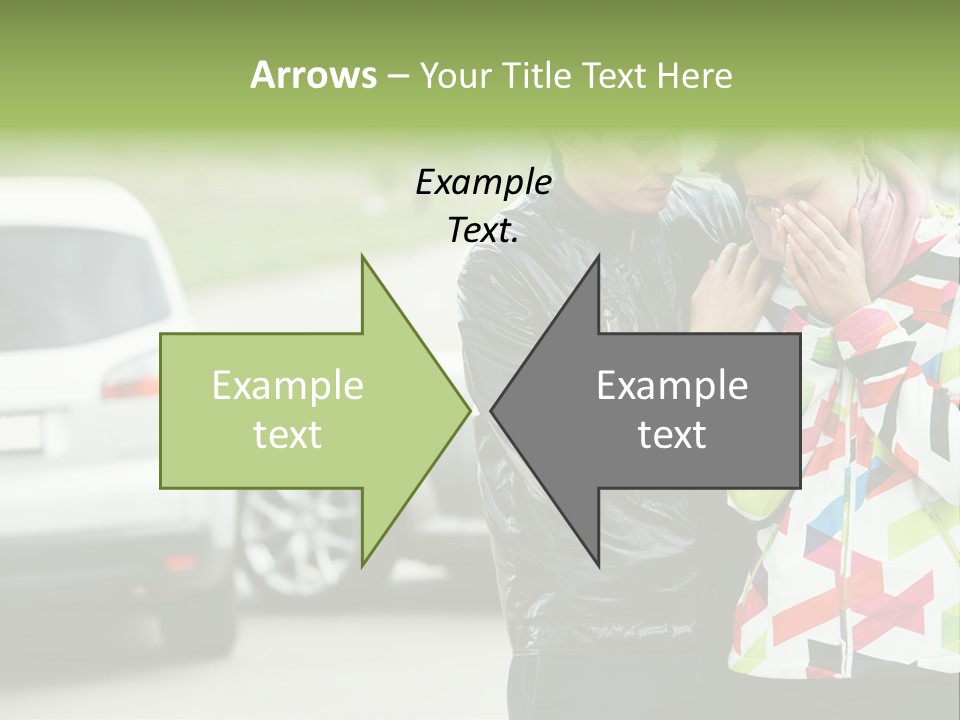 Arrows – Your Title Text Here

Example Text.

Example text

Example text